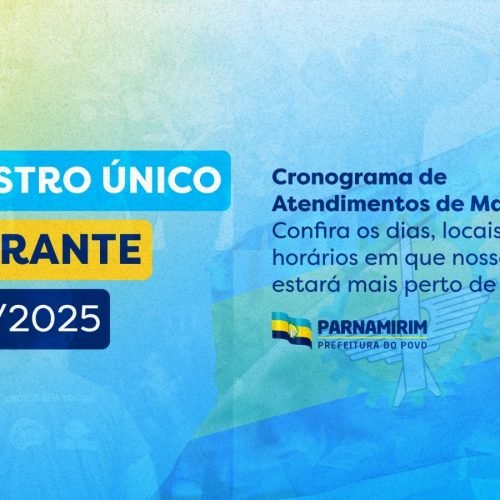 STRO ÚNICO

RANTE

/2025

Cronograma de Atendimentos de Ma

Confira os dias, locais horários em que noss estará mais perto de

PARNAMIRIM
PREFEITURA DO POVO